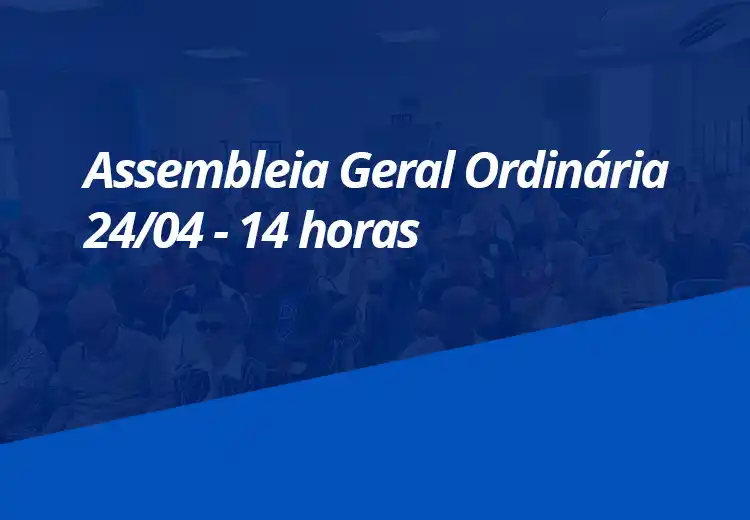 Assembleia Geral Ordinária
24/04 - 14 horas